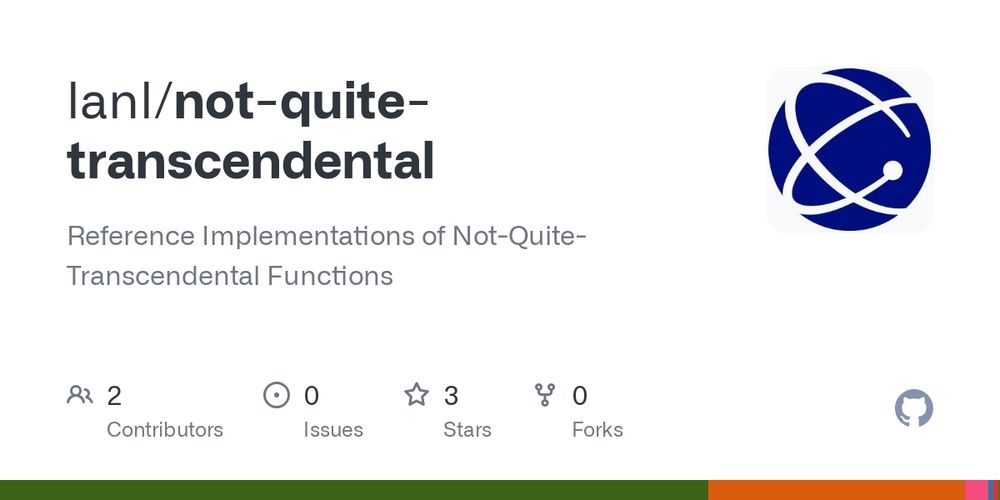 lanl/not-quite-transcendental

Reference Implementations of Not-Quite-Transcendental Functions

2
Contributors

0
Issues

3
Stars

0
Forks